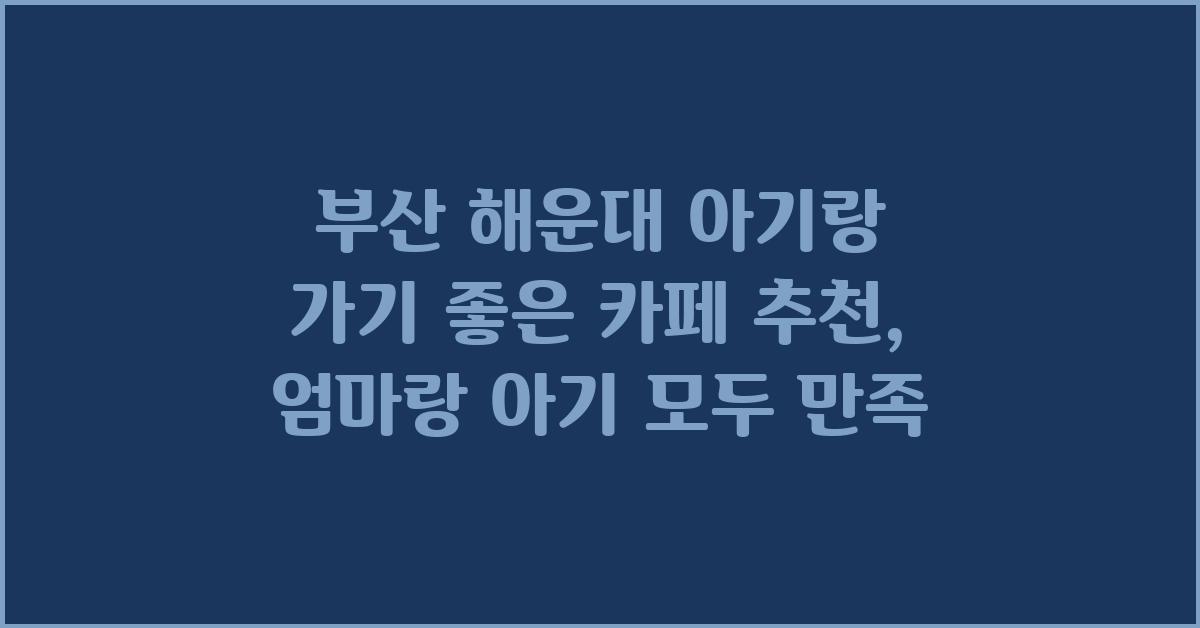 부산 해운대 아기랑 가기 좋은 카페 추천, 엄마랑 아기 모두 만족